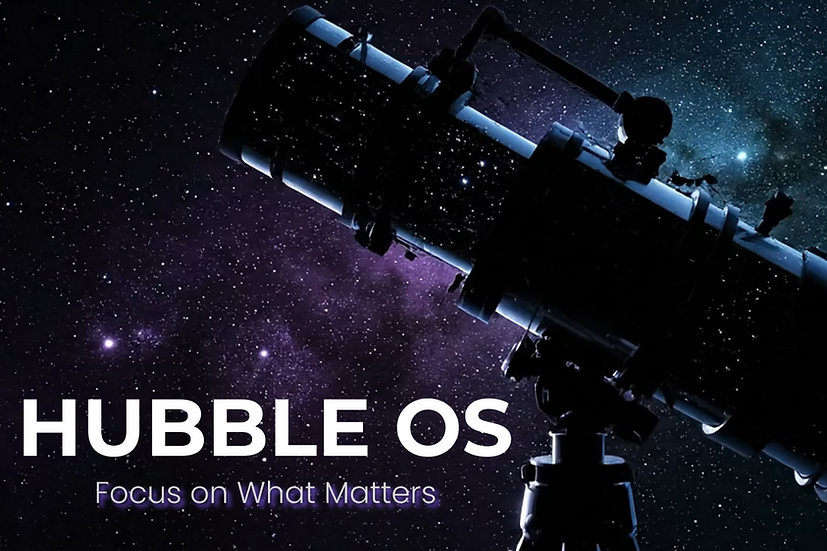 HUBBLE OS

Focus on What Matters